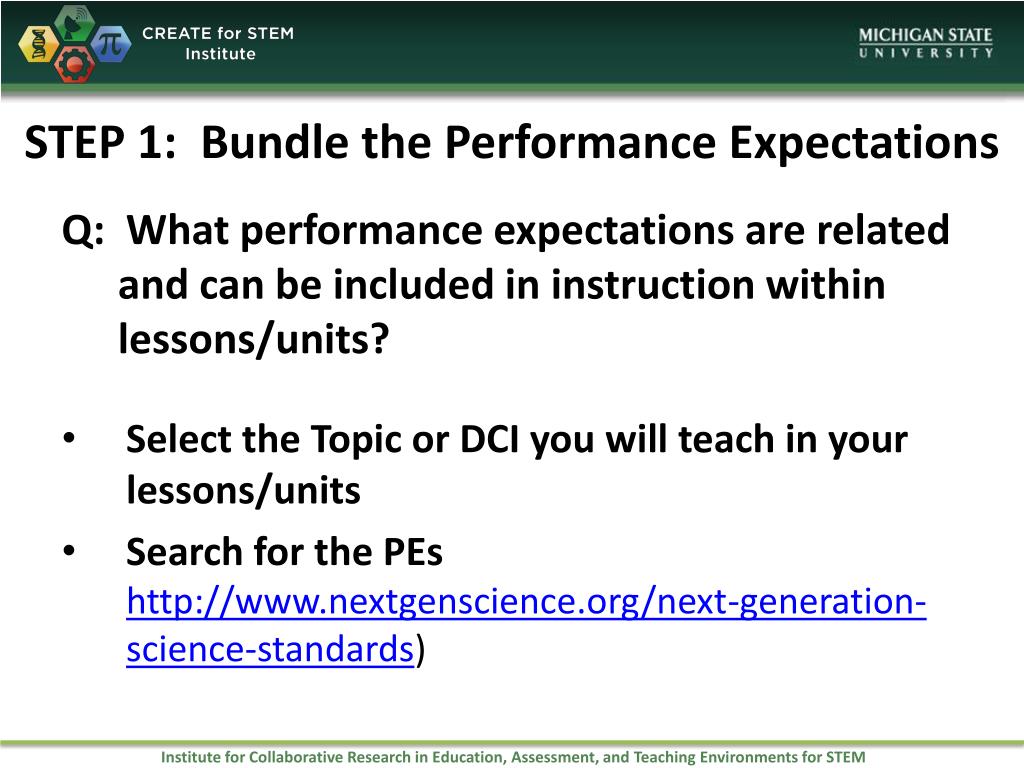 CREATE for STEM Institute

MICHIGAN STATE UNIVERSITY

STEP 1: Bundle the Performance Expectations

Q: What performance expectations are related and can be included in instruction within lessons/units?

• Select the Topic or DCI you will teach in your lessons/units
• Search for the PEs http://www.nextgenscience.org/next-generation-science-standards)

Institute for Collaborative Research in Education, Assessment, and Teaching Environments for STEM